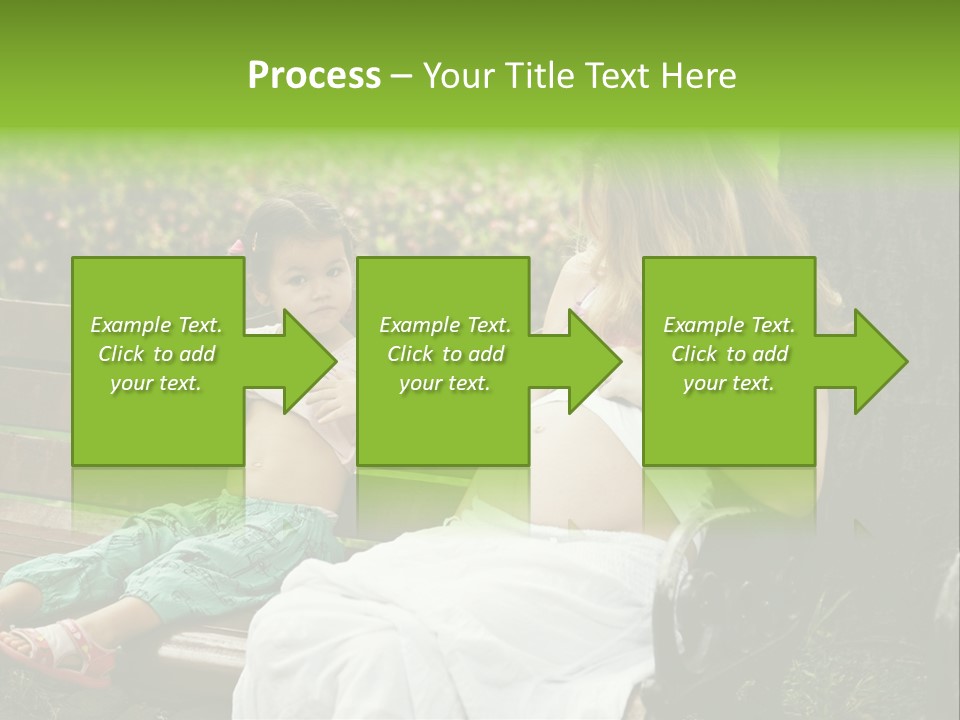 Process – Your Title Text Here

Example Text. Click to add your text.

Example Text. Click to add your text.

Example Text. Click to add your text.